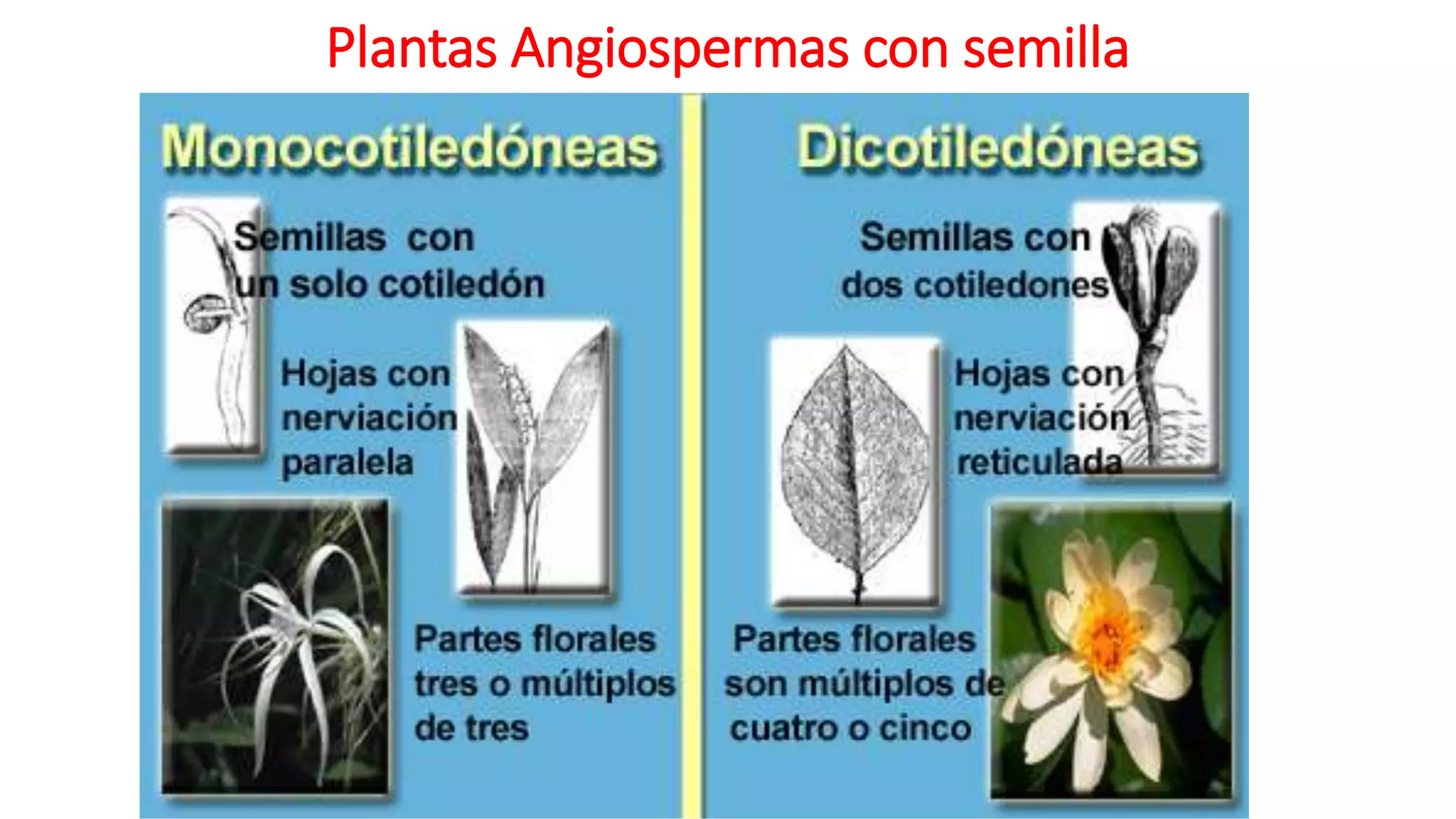 Plantas Angiospermas con semilla

Monocotiledóneas

Semillas con un solo cotiledón

Hojas con nerviación paralela

Partes florales tres o múltiplos de tres

Dicotiledóneas

Semillas con dos cotiledones

Hojas con nerviación reticulada

Partes florales son múltiplos de cuatro o cinco